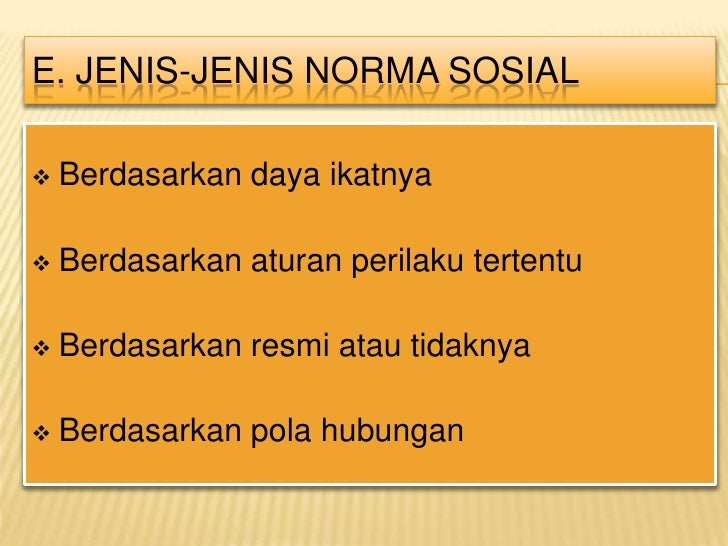 E. JENIS-JENIS NORMA SOSIAL

❖ Berdasarkan daya ikatnya

❖ Berdasarkan aturan perilaku tertentu

❖ Berdasarkan resmi atau tidaknya

❖ Berdasarkan pola hubungan